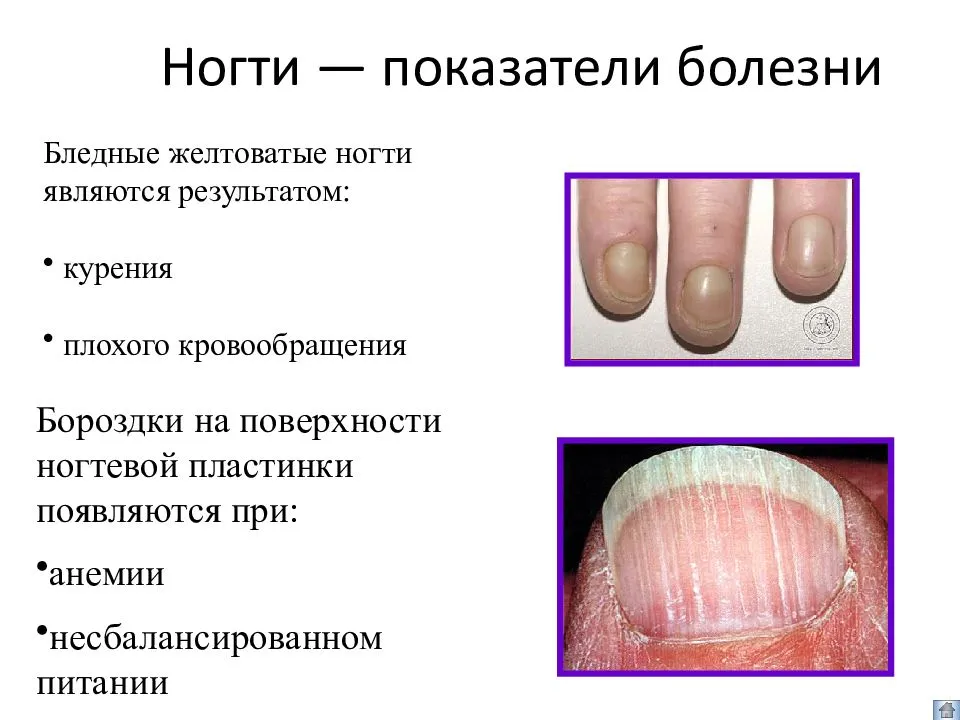 Ногти — показатели болезни

Бледные желтоватые ногти являются результатом:

• курения

• плохого кровообращения

Бороздки на поверхности ногтевой пластинки появляются при:

•анемии

•несбалансированном питании